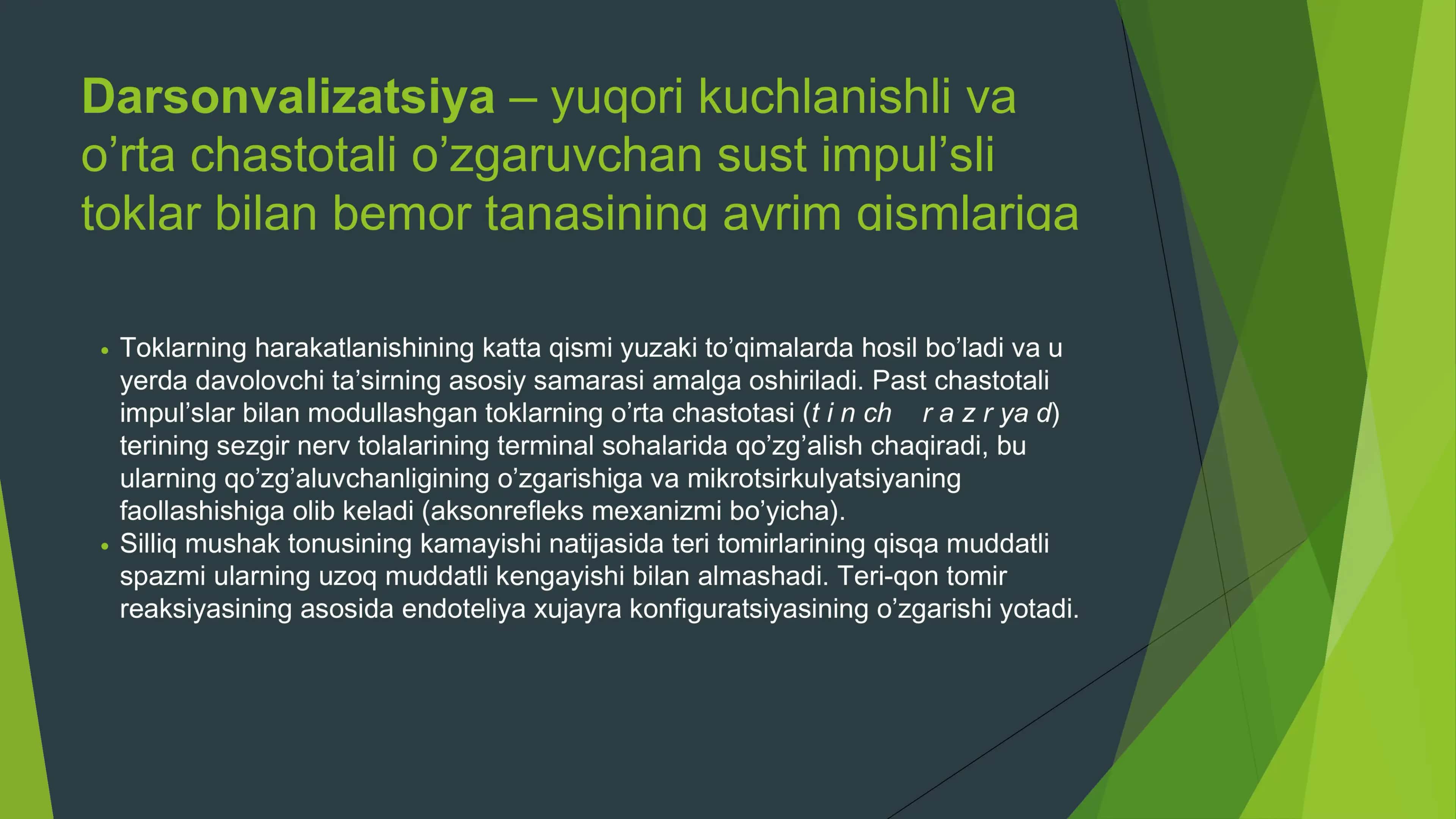 Darsonvalizatsiya – yuqori kuchlanishli va o’rta chastotali o’zgaruvchan sust impul’sli toklar bilan bemor tanasining ayrim qismlariga

• Toklarning harakatlanishining katta qismi yuzaki to’qimalarda hosil bo’ladi va u yerda davolovchi ta’sirning asosiy samarasi amalga oshiriladi. Past chastotali impul’slar bilan modullashgan toklarning o’rta chastotasi (t i n ch r a z r ya d) terining sezgir nerv tolalarining terminal sohalarida qo’zg’alish chaqiradi, bu ularning qo’zg’aluvchanligining o’zgarishiga va mikrotsirkulyatsiyaning faollashishiga olib keladi (aksonrefleks mexanizmi bo’yicha).
• Silliq mushak tonusining kamayishi natijasida teri tomirlarining qisqa muddatli spazmi ularning uzoq muddatli kengayishi bilan almashadi. Teri-qon tomir reaksiyasining asosida endoteliya xujayra konfiguratsiyasining o’zgarishi yotadi.